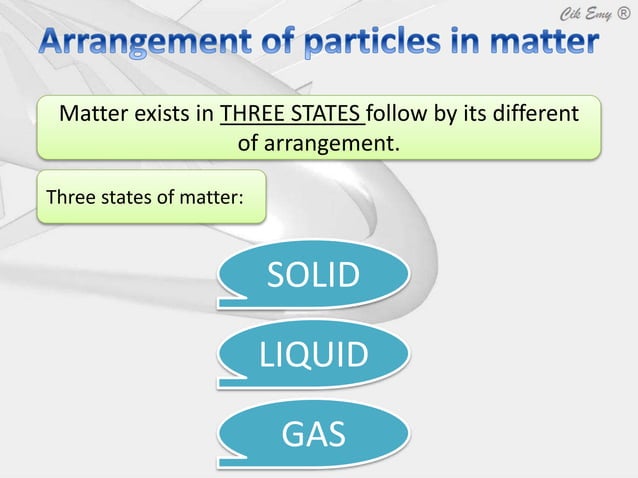 Cik Emy ®

Arrangement of particles in matter

Matter exists in THREE STATES follow by its different of arrangement.

Three states of matter:

SOLID

LIQUID

GAS